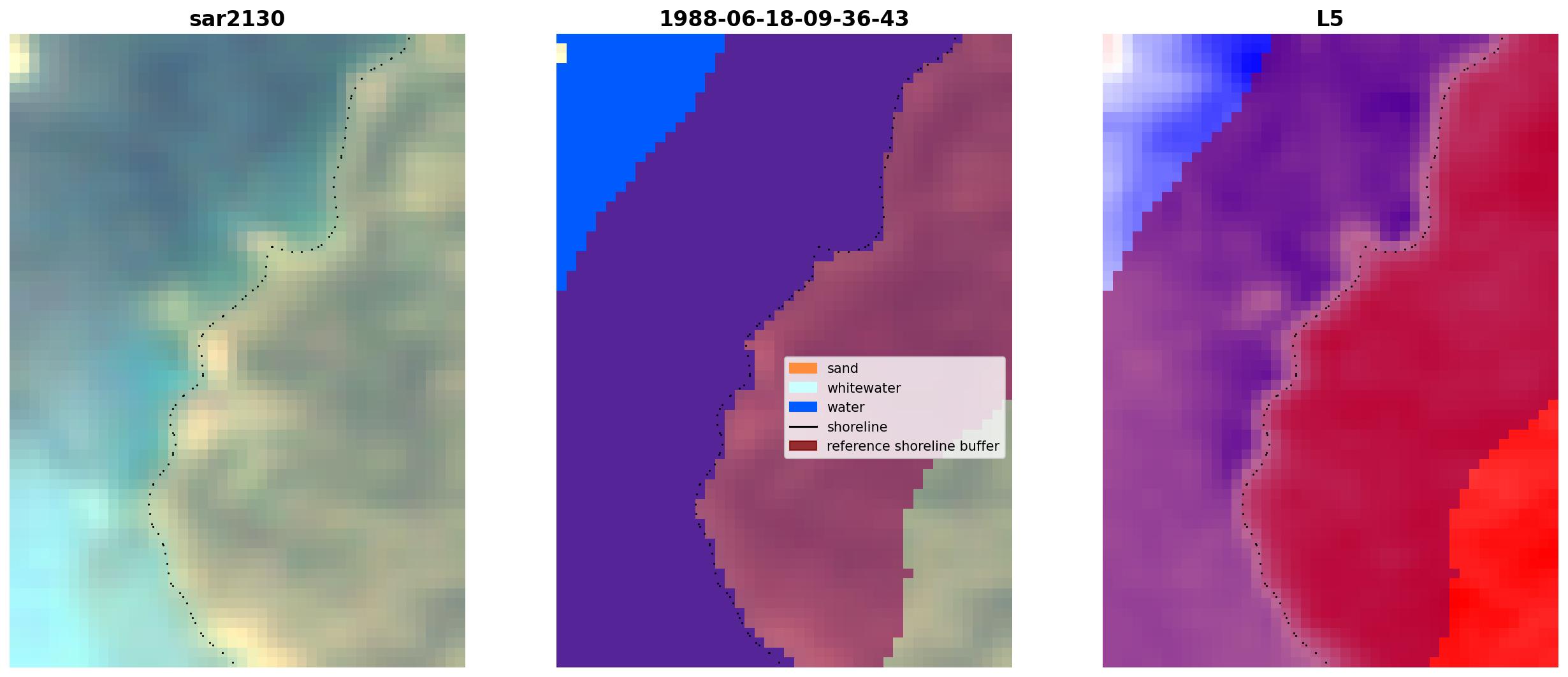 sar2130

1988-06-18-09-36-43

sand
whitewater
water
shoreline
reference shoreline buffer

L5